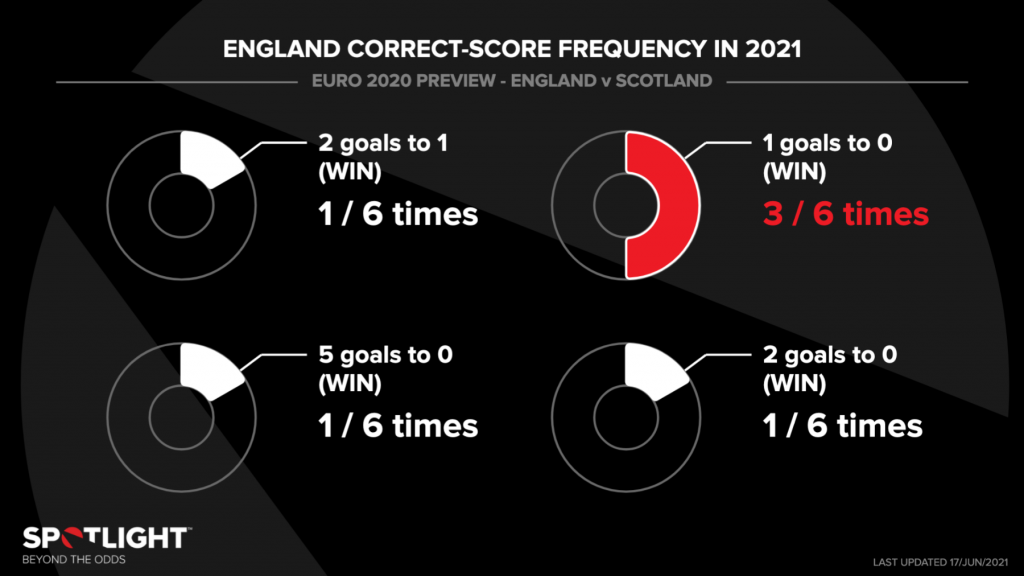 ENGLAND CORRECT-SCORE FREQUENCY IN 2021

EURO 2020 PREVIEW - ENGLAND v SCOTLAND

2 goals to 1
(WIN)
1 / 6 times

1 goals to 0
(WIN)
3 / 6 times

5 goals to 0
(WIN)
1 / 6 times

2 goals to 0
(WIN)
1 / 6 times

SPOTLIGHT™
BEYOND THE ODDS

LAST UPDATED 17/JUN/2021